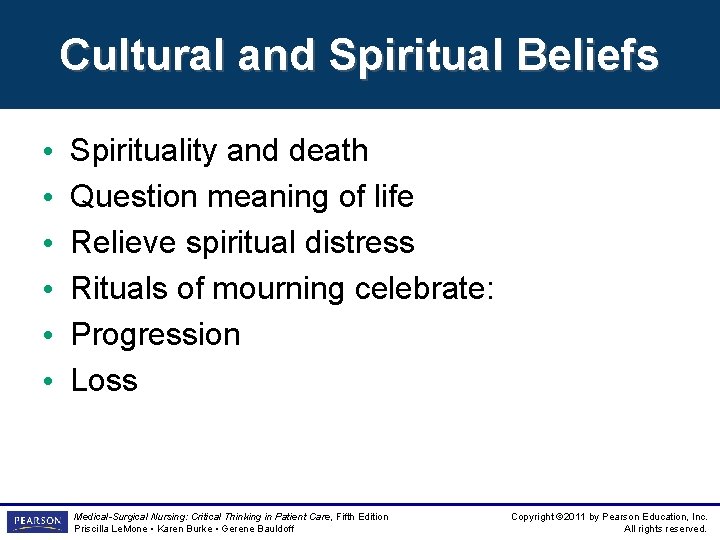 Cultural and Spiritual Beliefs

• Spirituality and death
• Question meaning of life
• Relieve spiritual distress
• Rituals of mourning celebrate:
• Progression
• Loss

PEARSON

Medical-Surgical Nursing: Critical Thinking in Patient Care, Fifth Edition
Priscilla LeMone • Karen Burke • Gerene Bauldoff

Copyright ©2011 by Pearson Education, Inc.
All rights reserved.